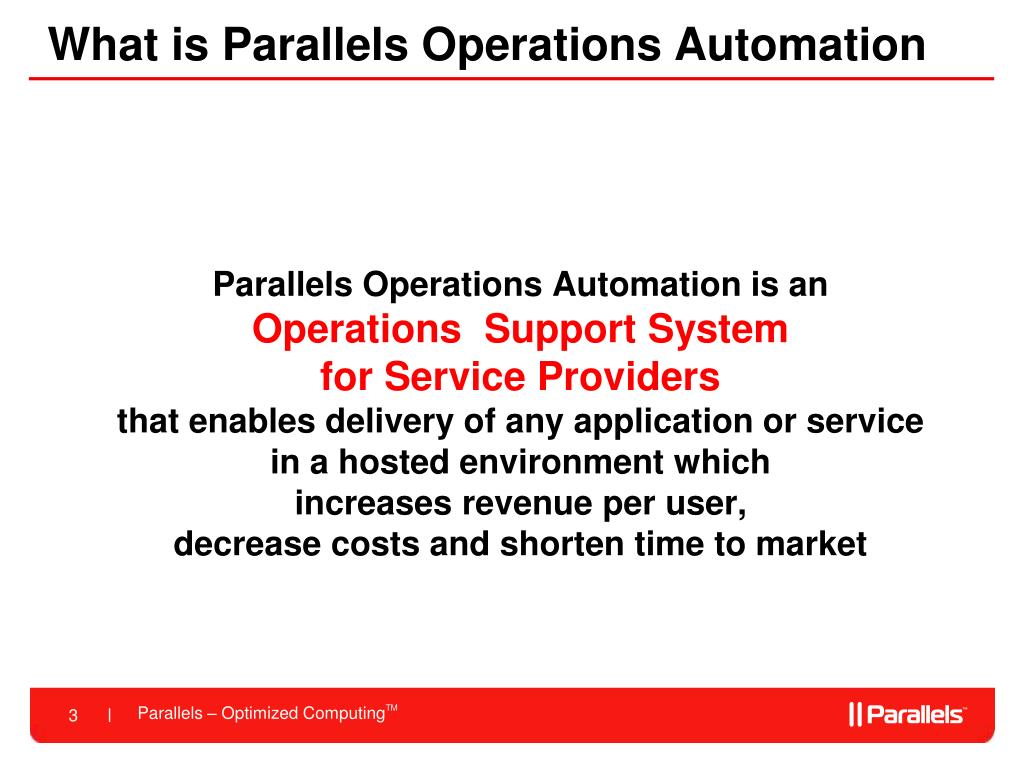 What is Parallels Operations Automation

Parallels Operations Automation is an
Operations Support System
for Service Providers
that enables delivery of any application or service
in a hosted environment which
increases revenue per user,
decrease costs and shorten time to market

3 | Parallels – Optimized Computing™

|| Parallels™